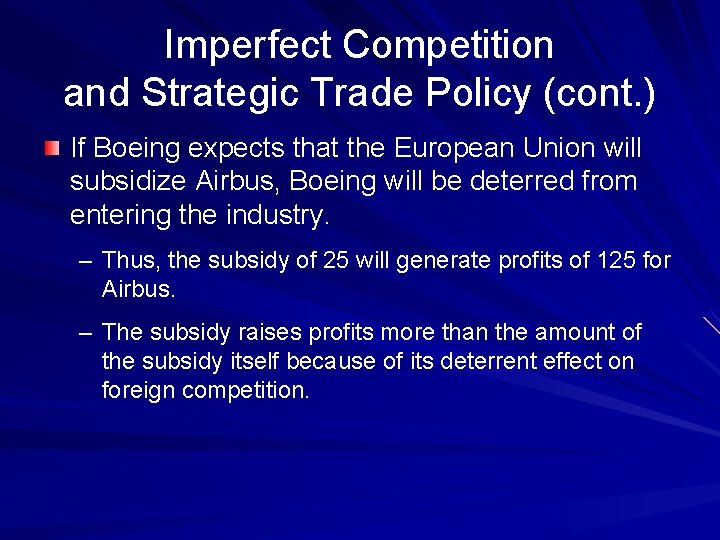 Imperfect Competition and Strategic Trade Policy (cont.)

If Boeing expects that the European Union will subsidize Airbus, Boeing will be deterred from entering the industry.

– Thus, the subsidy of 25 will generate profits of 125 for Airbus.

– The subsidy raises profits more than the amount of the subsidy itself because of its deterrent effect on foreign competition.